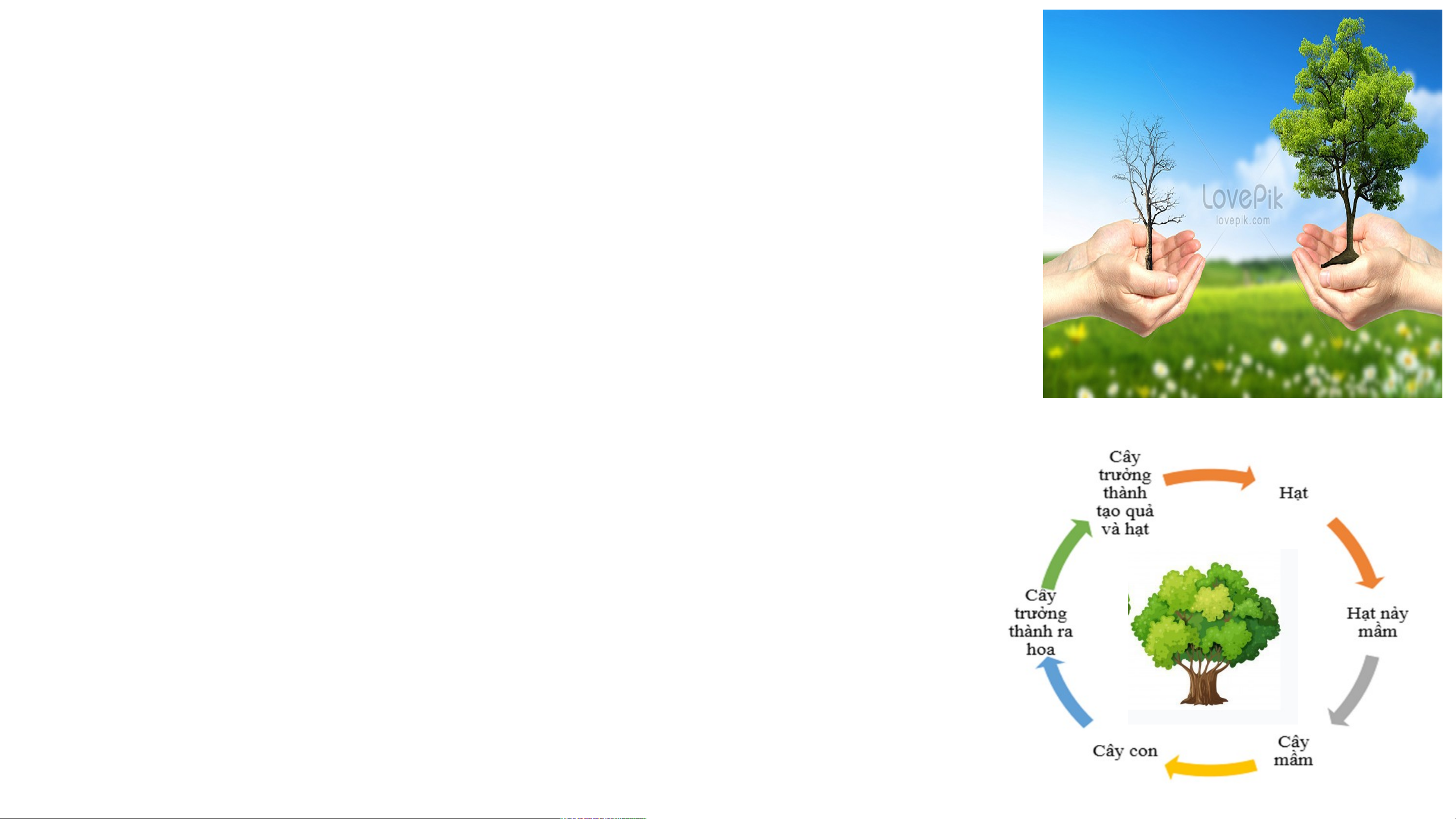 LovePik
lovepik.com

Cây trưởng thành tạo quả và hạt

Hạt

Hạt nảy mầm

Cây mầm

Cây con

Cây trưởng thành ra hoa